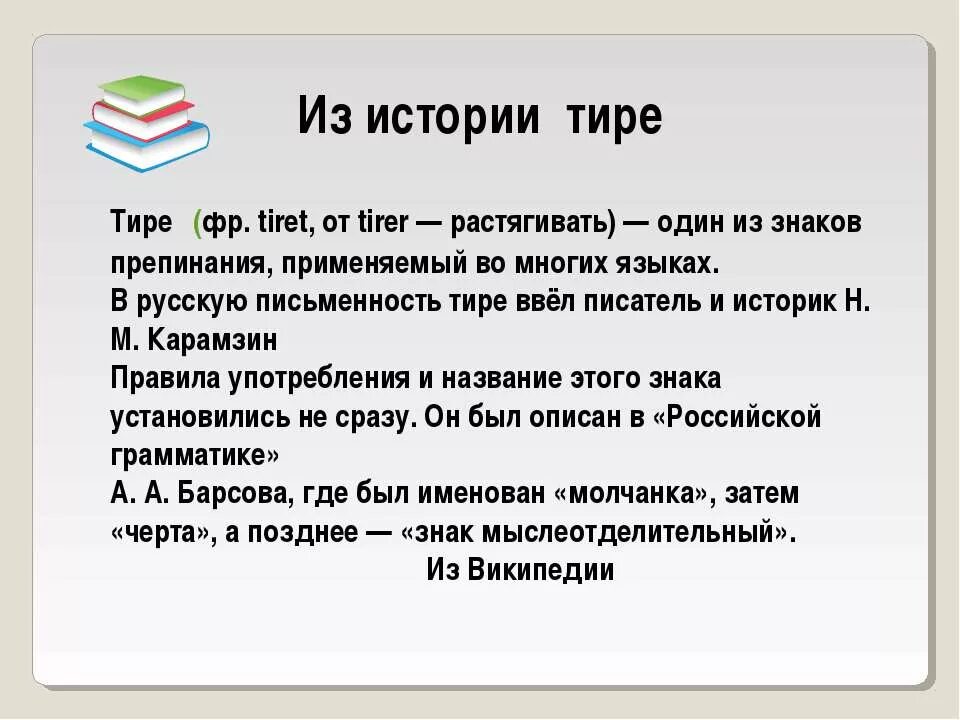 Из истории тире

Тире (фр. tiret, от tirer — растягивать) — один из знаков препинания, применяемый во многих языках.
В русскую письменность тире ввёл писатель и историк Н. М. Карамзин
Правила употребления и название этого знака установились не сразу. Он был описан в «Российской грамматике»
А. А. Барсова, где был именован «молчанка», затем «черта», а позднее — «знак мыслеотделительный».
Из Википедии